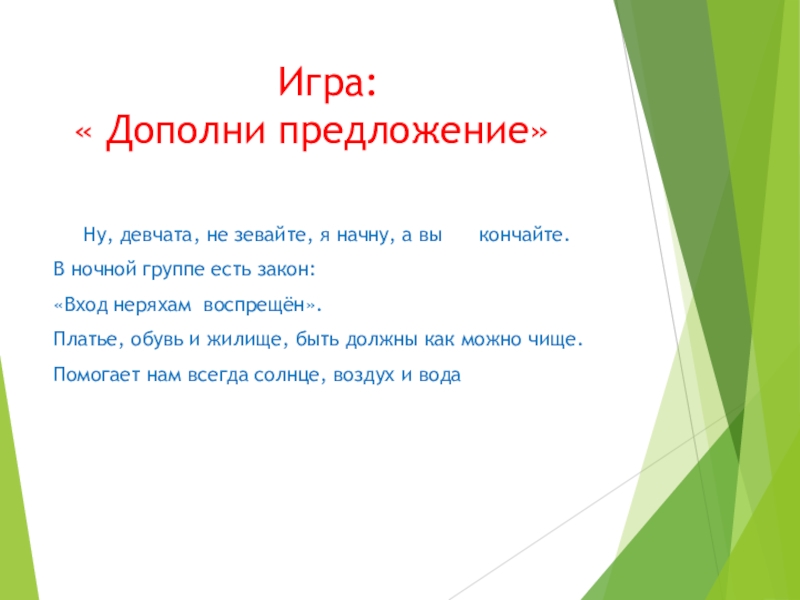 Игра:
« Дополни предложение»

Ну, девчата, не зевайте, я начну, а вы кончайте.

В ночной группе есть закон:

«Вход неряхам воспрещён».

Платье, обувь и жилище, быть должны как можно чище.

Помогает нам всегда солнце, воздух и вода